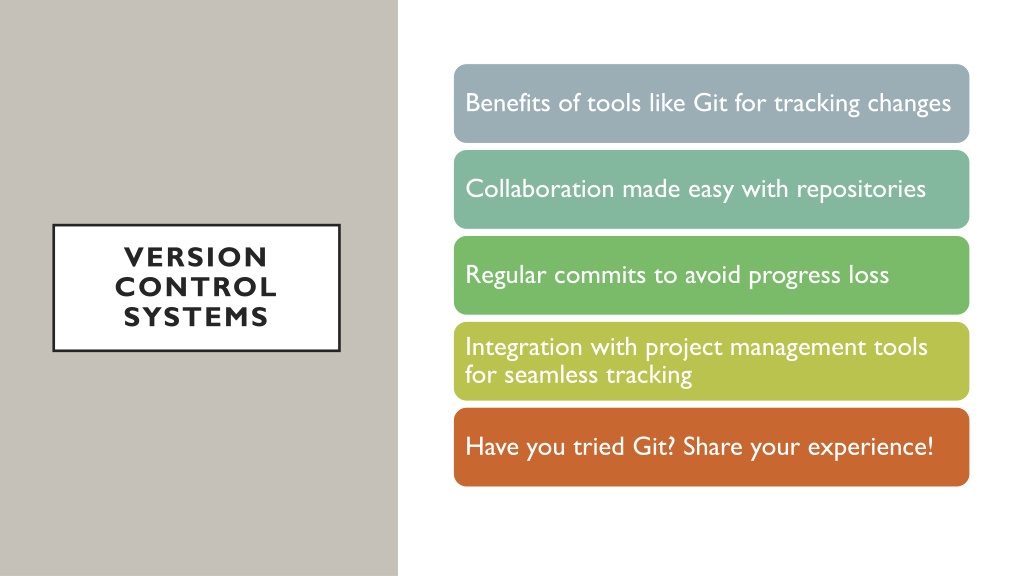 VERSION CONTROL SYSTEMS

Benefits of tools like Git for tracking changes

Collaboration made easy with repositories

Regular commits to avoid progress loss

Integration with project management tools for seamless tracking

Have you tried Git? Share your experience!